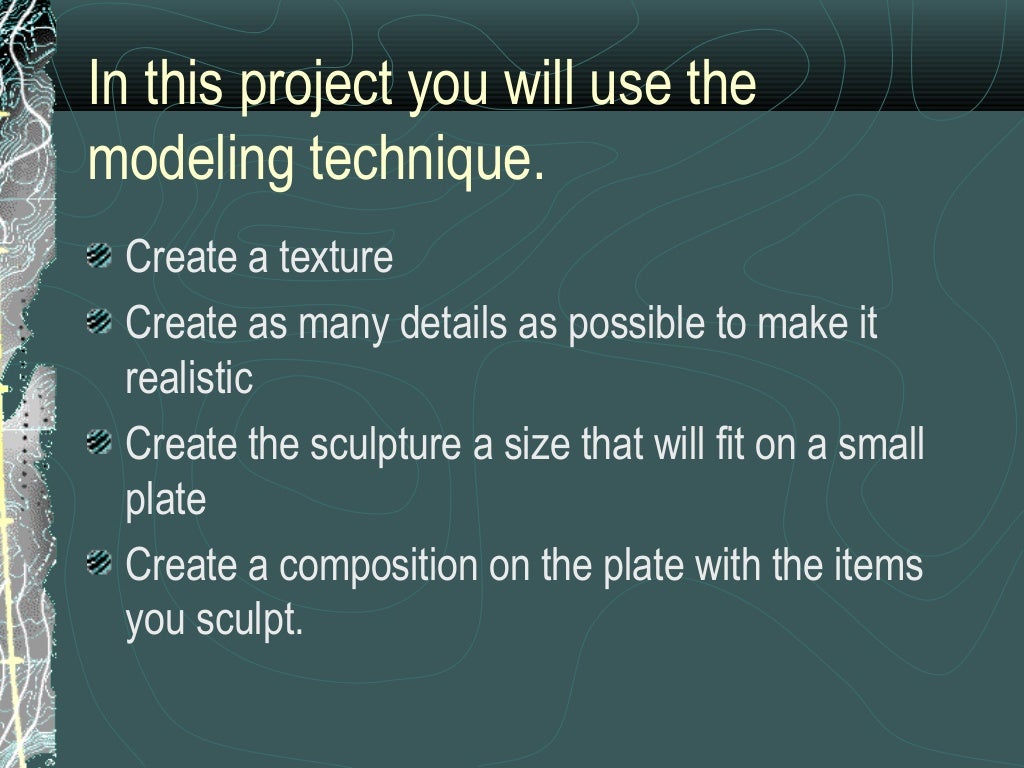 In this project you will use the modeling technique.

Create a texture

Create as many details as possible to make it realistic

Create the sculpture a size that will fit on a small plate

Create a composition on the plate with the items you sculpt.